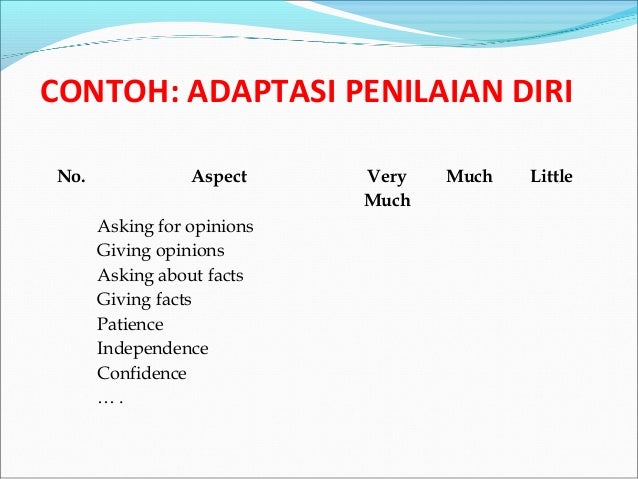 CONTOH: ADAPTASI PENILAIAN DIRI

| No. | Aspect | Very Much | Much | Little |
|---|---|---|---|---|
| | Asking for opinions | | | |
| | Giving opinions | | | |
| | Asking about facts | | | |
| | Giving facts | | | |
| | Patience | | | |
| | Independence | | | |
| | Confidence | | | |
| | … . | | | |